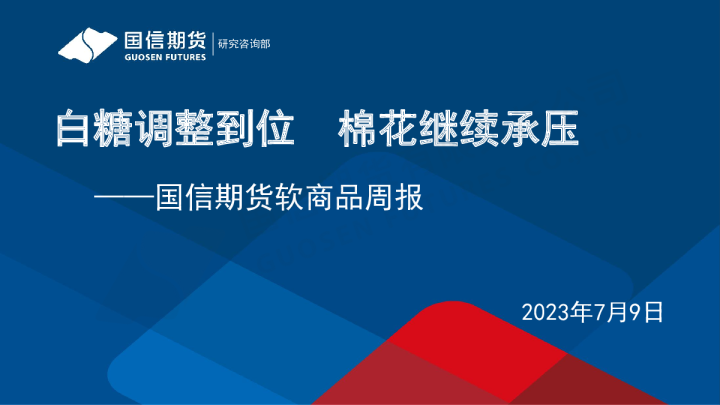 国信期货
GUOSEN FUTURES
研究咨询部

白糖调整到位　棉花继续承压

——国信期货软商品周报

2023年7月9日